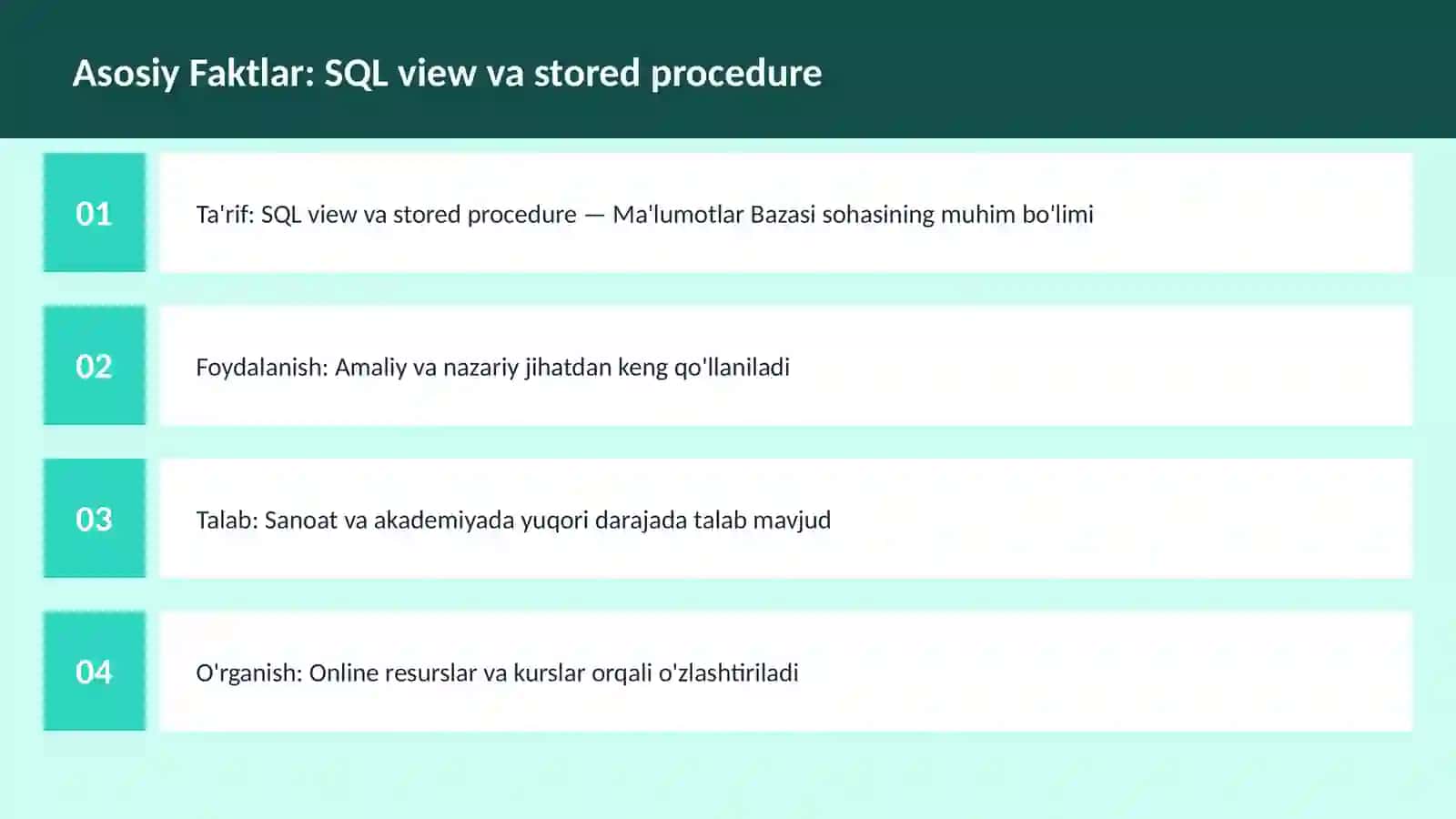 Asosiy Faktlar: SQL view va stored procedure

01

Ta'rif: SQL view va stored procedure — Ma'lumotlar Bazasi sohasining muhim bo'limi

02

Foydalanish: Amaliy va nazariy jihatdan keng qo'llaniladi

03

Talab: Sanoat va akademiyada yuqori darajada talab mavjud

04

O'rganish: Online resurslar va kurslar orqali o'zlashtiriladi